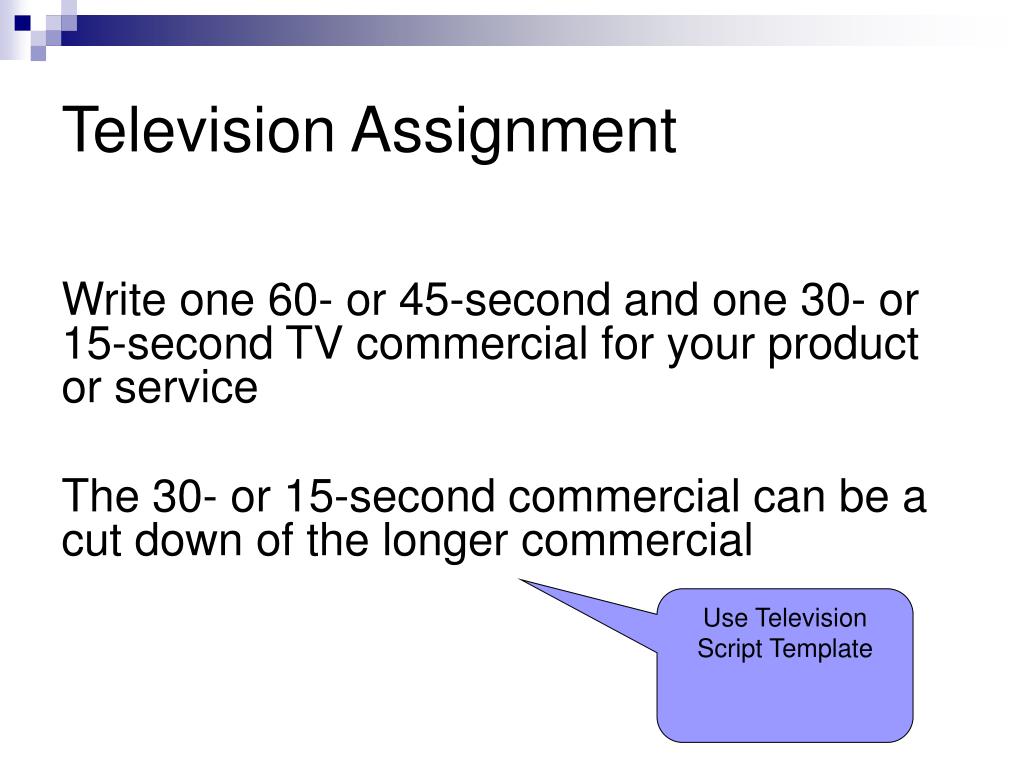 Television Assignment

Write one 60- or 45-second and one 30- or 15-second TV commercial for your product or service

The 30- or 15-second commercial can be a cut down of the longer commercial

Use Television Script Template